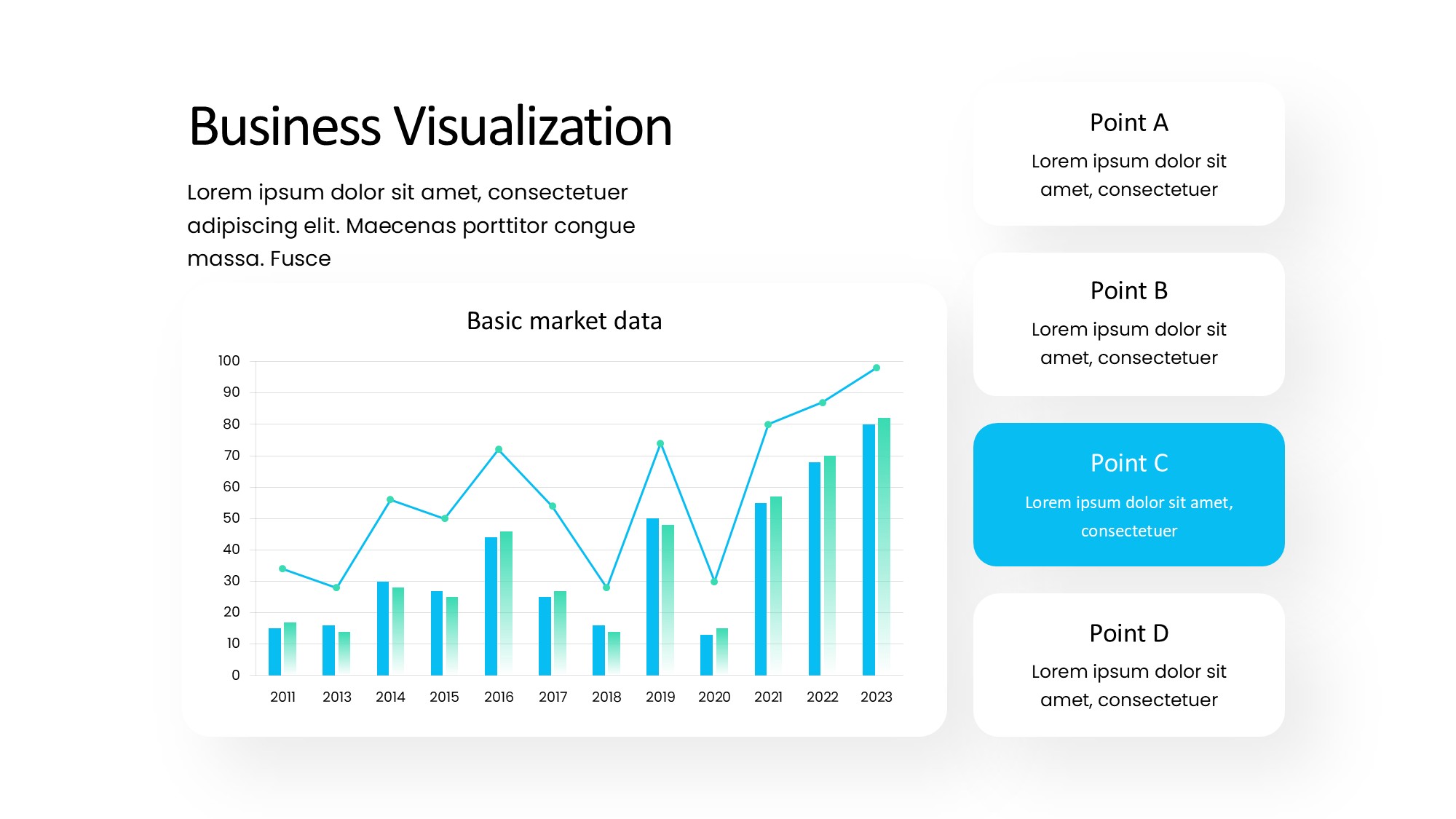 Business Visualization

Lorem ipsum dolor sit amet, consectetuer adipiscing elit. Maecenas porttitor congue massa. Fusce

Basic market data

100
90
80
70
60
50
40
30
20
10
0

2011 2013 2014 2015 2016 2017 2018 2019 2020 2021 2022 2023

Point A
Lorem ipsum dolor sit amet, consectetuer

Point B
Lorem ipsum dolor sit amet, consectetuer

Point C
Lorem ipsum dolor sit amet, consectetuer

Point D
Lorem ipsum dolor sit amet, consectetuer